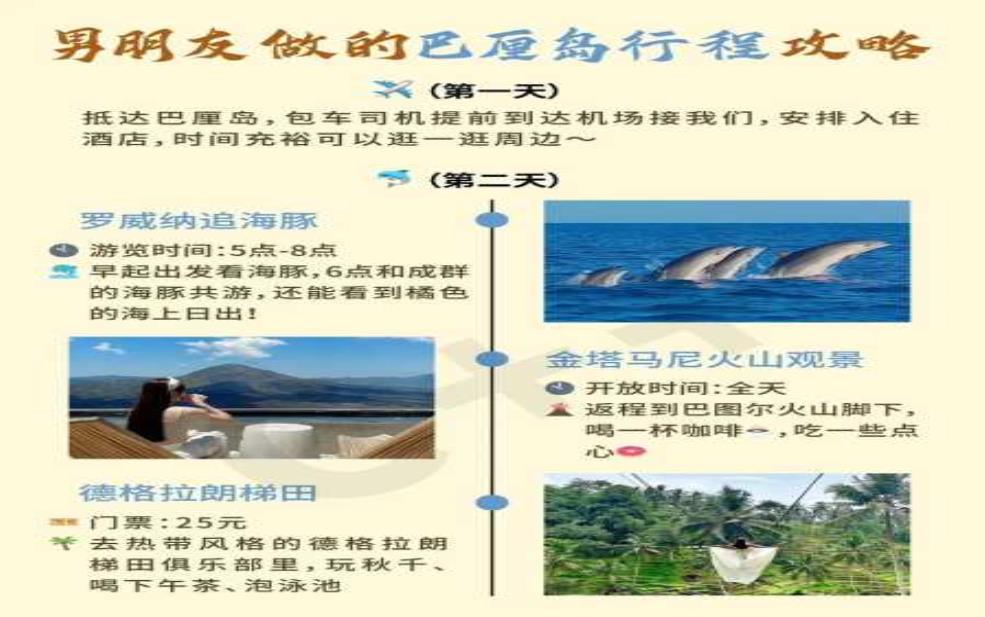 男朋友做的巴厘岛行程攻略

（第一天）

抵达巴厘岛，包车司机提前到达机场接我们，安排入住酒店，时间充裕可以逛一逛周边～

（第二天）

罗威纳追海豚

游览时间：5点-8点

早起出发看海豚，6点和成群的海豚共游，还能看到橘色的海上日出！

金塔马尼火山观景

开放时间：全天

返程到巴图尔火山脚下，喝一杯咖啡，吃一些点心

德格拉朗梯田

门票：25元

去热带风格的德格拉朗梯田俱乐部里，玩秋千、喝下午茶、泡泳池